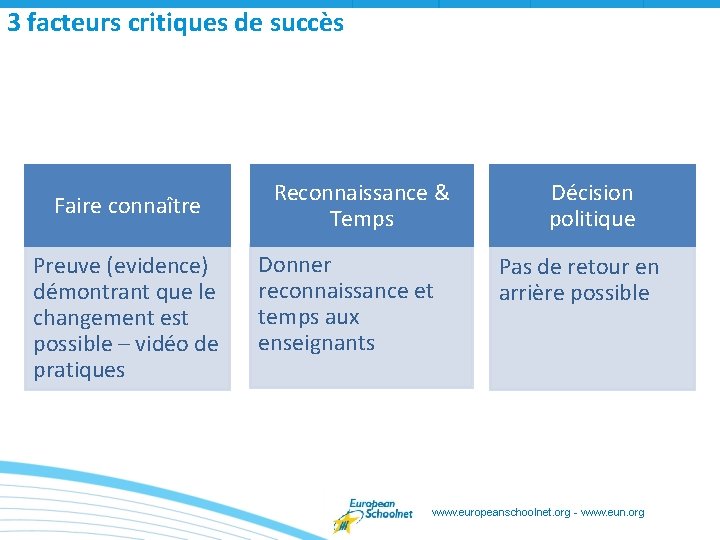 3 facteurs critiques de succès

Faire connaître

Preuve (evidence) démontrant que le changement est possible – vidéo de pratiques

Reconnaissance & Temps

Donner reconnaissance et temps aux enseignants

Décision politique

Pas de retour en arrière possible

European Schoolnet

www.europeanschoolnet.org - www.eun.org